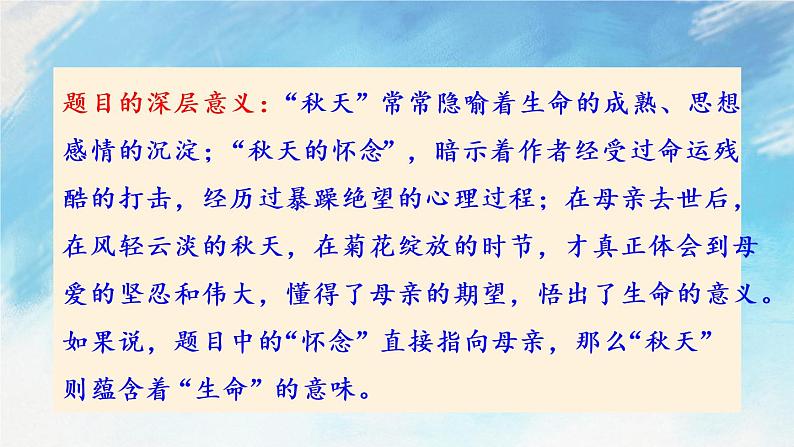 题目的深层意义：“秋天”常常隐喻着生命的成熟、思想感情的沉淀；“秋天的怀念”，暗示着作者经受过命运残酷的打击，经历过暴躁绝望的心理过程；在母亲去世后，在风轻云淡的秋天，在菊花绽放的时节，才真正体会到母爱的坚忍和伟大，懂得了母亲的期望，悟出了生命的意义。如果说，题目中的“怀念”直接指向母亲，那么“秋天”则蕴含着“生命”的意味。